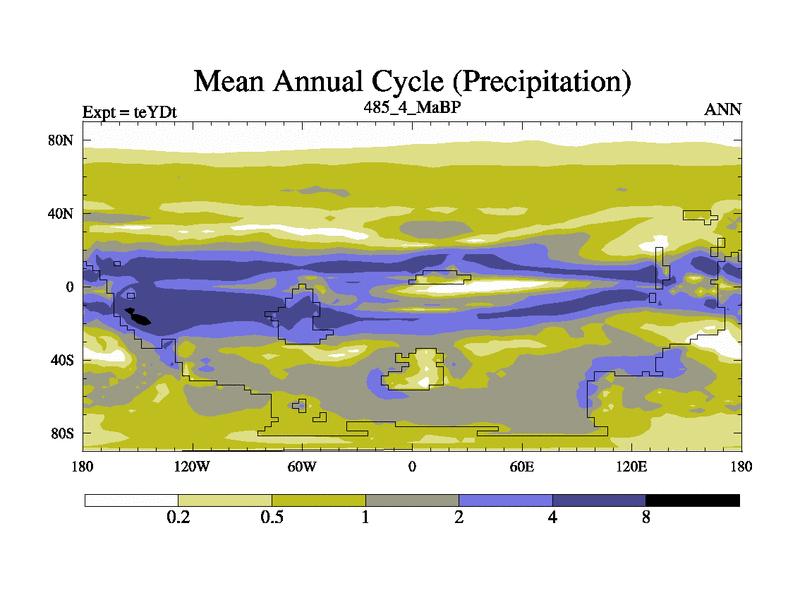 Mean Annual Cycle (Precipitation)

Expt = teYDt

485_4_MaBP

ANN

80N

40N

0

40S

80S

180

120W

60W

0

60E

120E

180

0.2

0.5

1

2

4

8